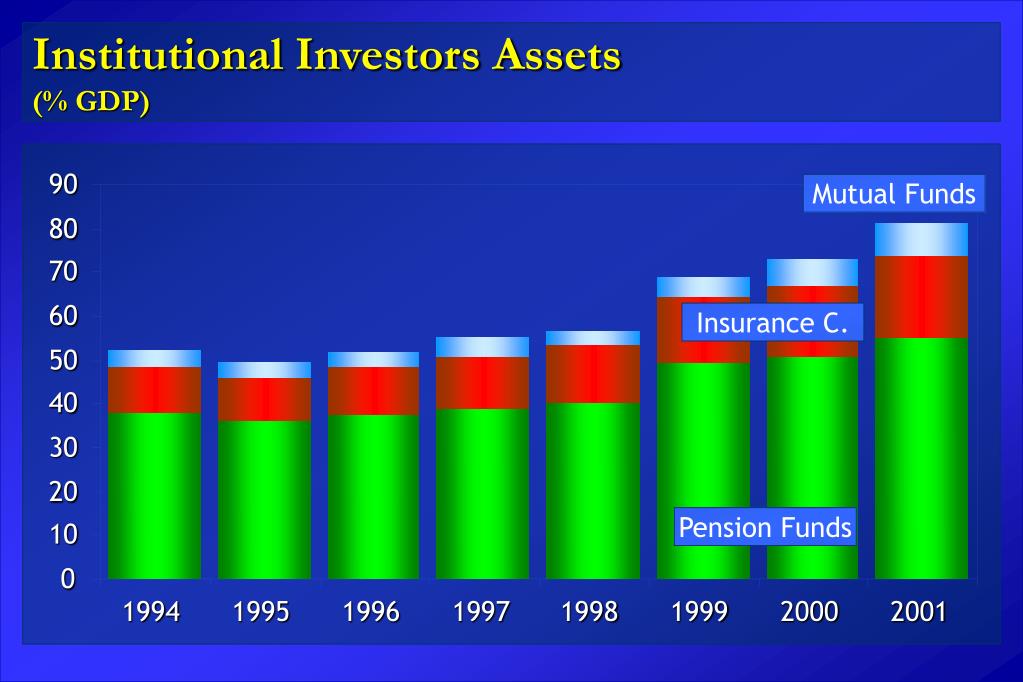 Institutional Investors Assets
(% GDP)

90
80
70
60
50
40
30
20
10
0

Mutual Funds
Insurance C.
Pension Funds

1994 1995 1996 1997 1998 1999 2000 2001